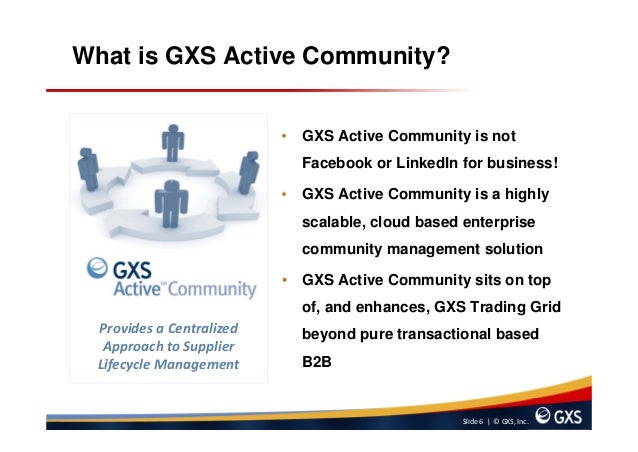 What is GXS Active Community?

GXS Active™ Community

Provides a Centralized Approach to Supplier Lifecycle Management

• GXS Active Community is not Facebook or LinkedIn for business!
• GXS Active Community is a highly scalable, cloud based enterprise community management solution
• GXS Active Community sits on top of, and enhances, GXS Trading Grid beyond pure transactional based B2B

Slide 6 | © GXS, Inc.
GXS